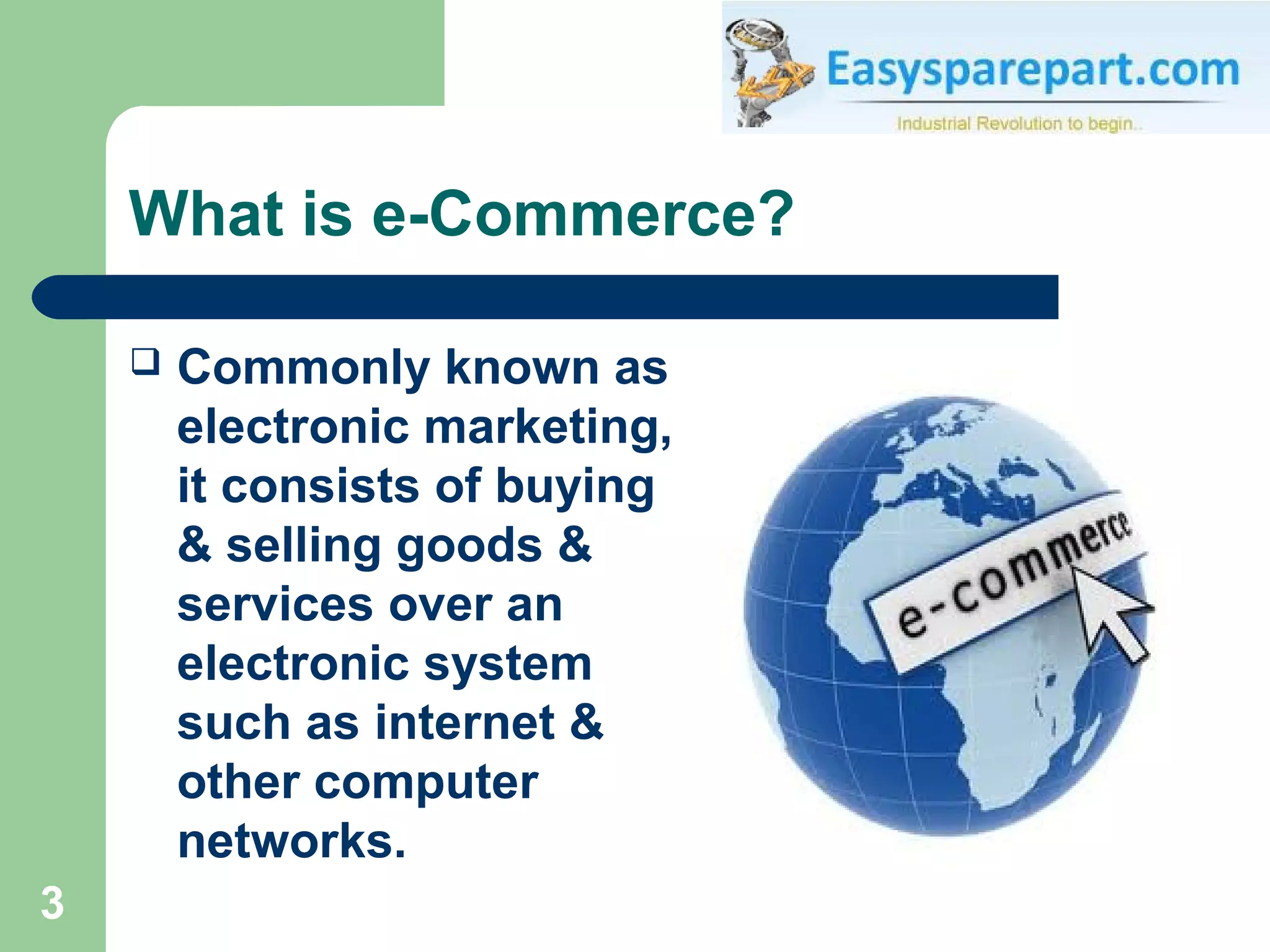 Easysparepart.com
Industrial Revolution to begin..

What is e-Commerce?

❑ Commonly known as electronic marketing, it consists of buying & selling goods & services over an electronic system such as internet & other computer networks.

e-commerce

3